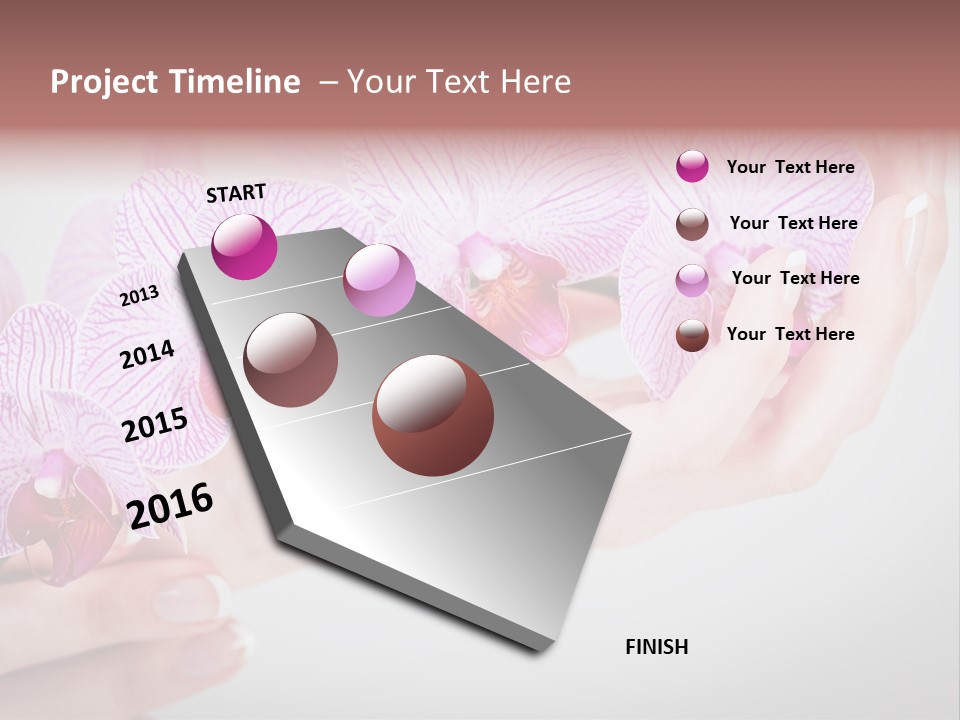 Project Timeline – Your Text Here

START

2013

2014

2015

2016

FINISH

Your Text Here

Your Text Here

Your Text Here

Your Text Here